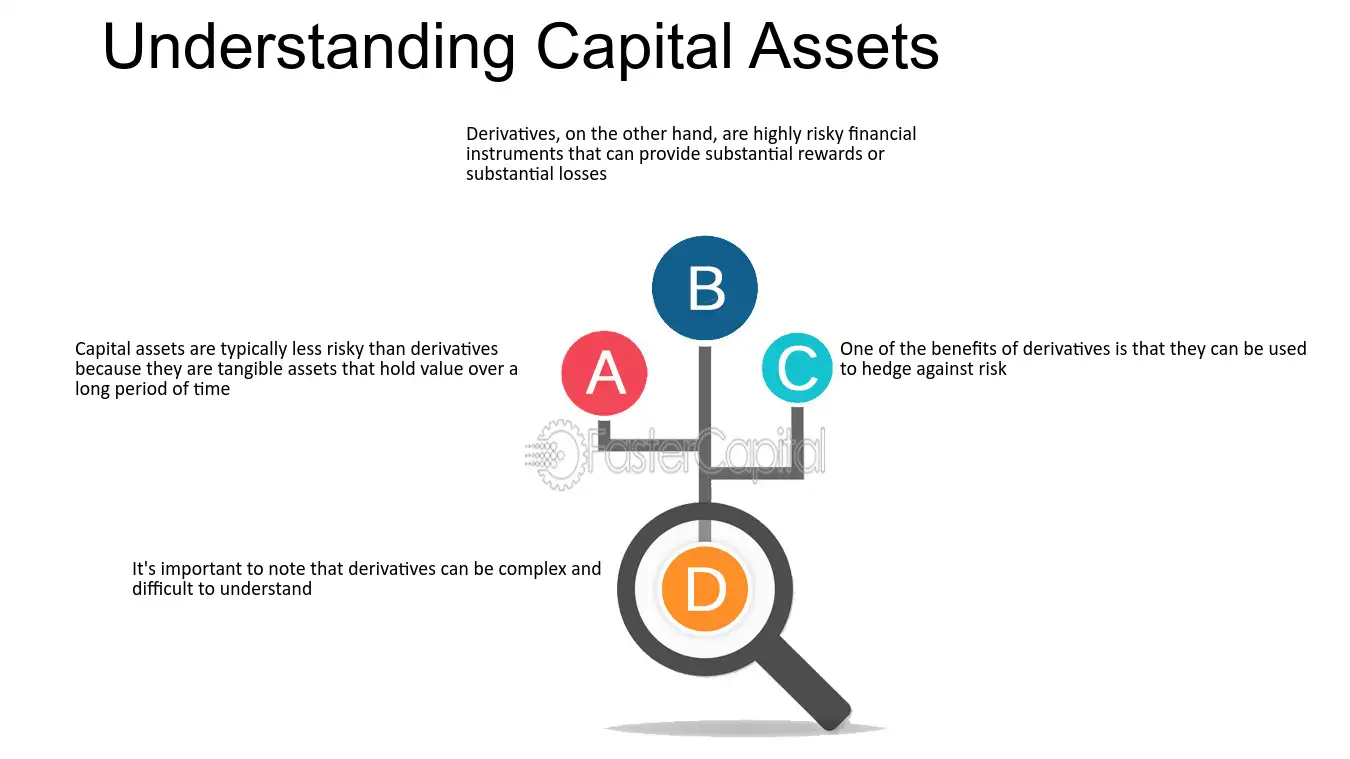 Understanding Capital Assets

Derivatives, on the other hand, are highly risky financial instruments that can provide substantial rewards or substantial losses

B

Capital assets are typically less risky than derivatives because they are tangible assets that hold value over a long period of time

A

C

One of the benefits of derivatives is that they can be used to hedge against risk

It's important to note that derivatives can be complex and difficult to understand

D

FasterCapital